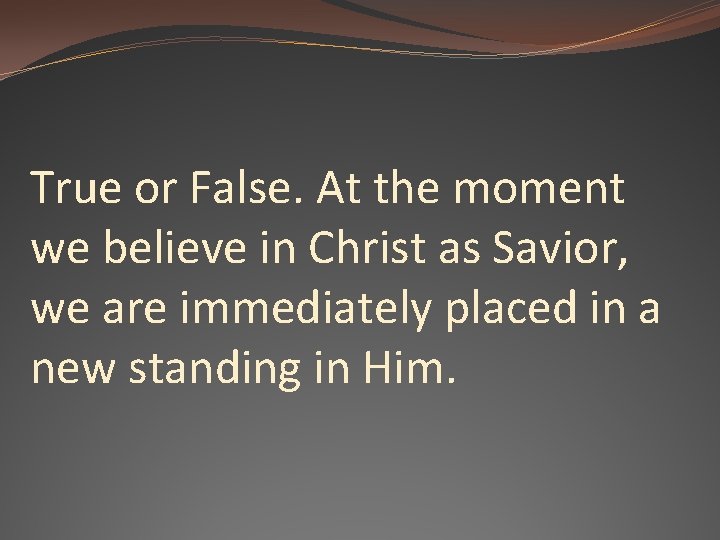 True or False. At the moment we believe in Christ as Savior, we are immediately placed in a new standing in Him.